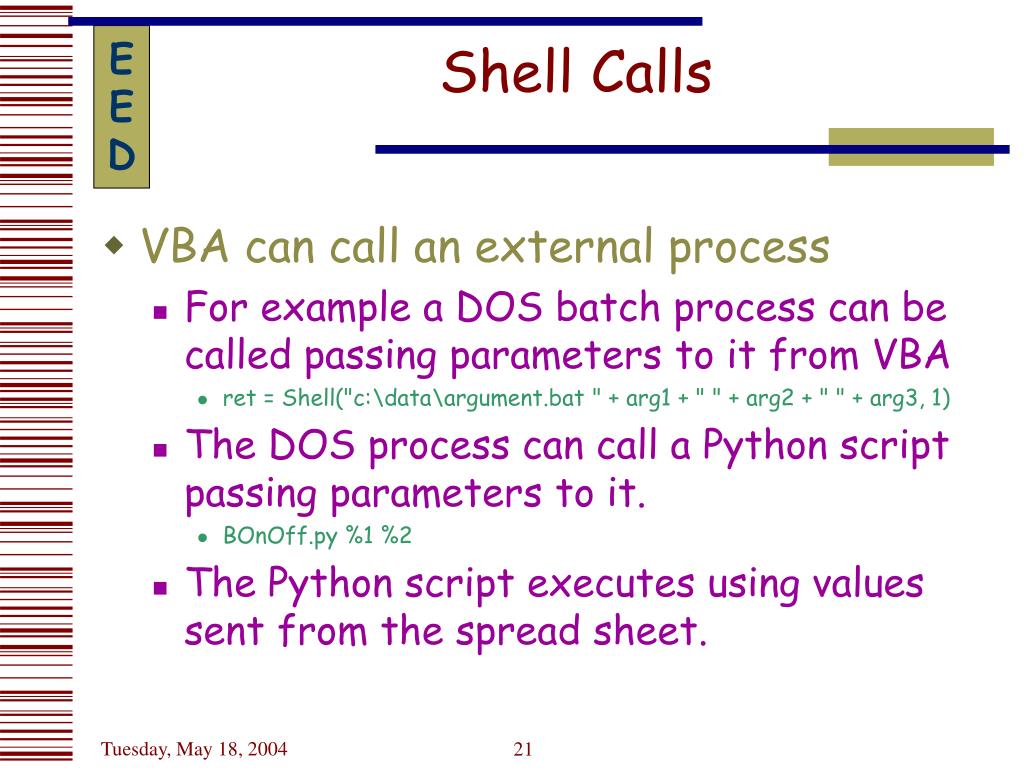 E
E
D

Shell Calls

VBA can call an external process

For example a DOS batch process can be called passing parameters to it from VBA

ret = Shell("c:\data\argument.bat " + arg1 + " " + arg2 + " " + arg3, 1)

The DOS process can call a Python script passing parameters to it.

BOnOff.py %1 %2

The Python script executes using values sent from the spread sheet.

Tuesday, May 18, 2004

21